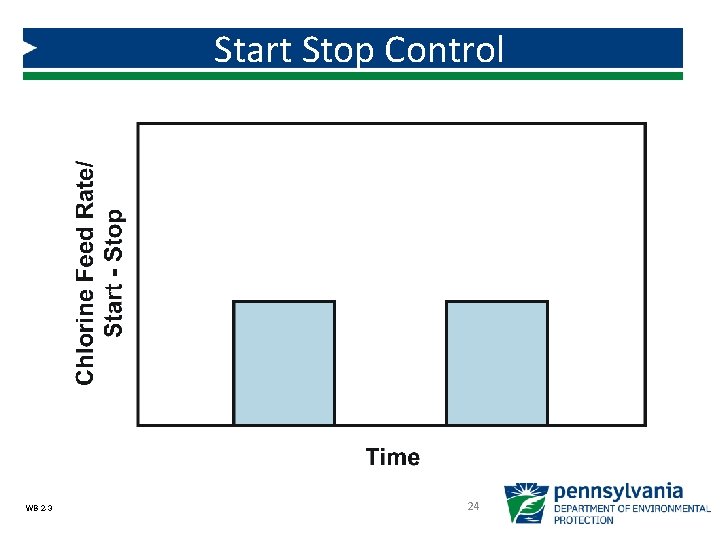 Start Stop Control

Chlorine Feed Rate/
Start - Stop

Time

WB 2-3

24

pennsylvania
DEPARTMENT OF ENVIRONMENTAL PROTECTION